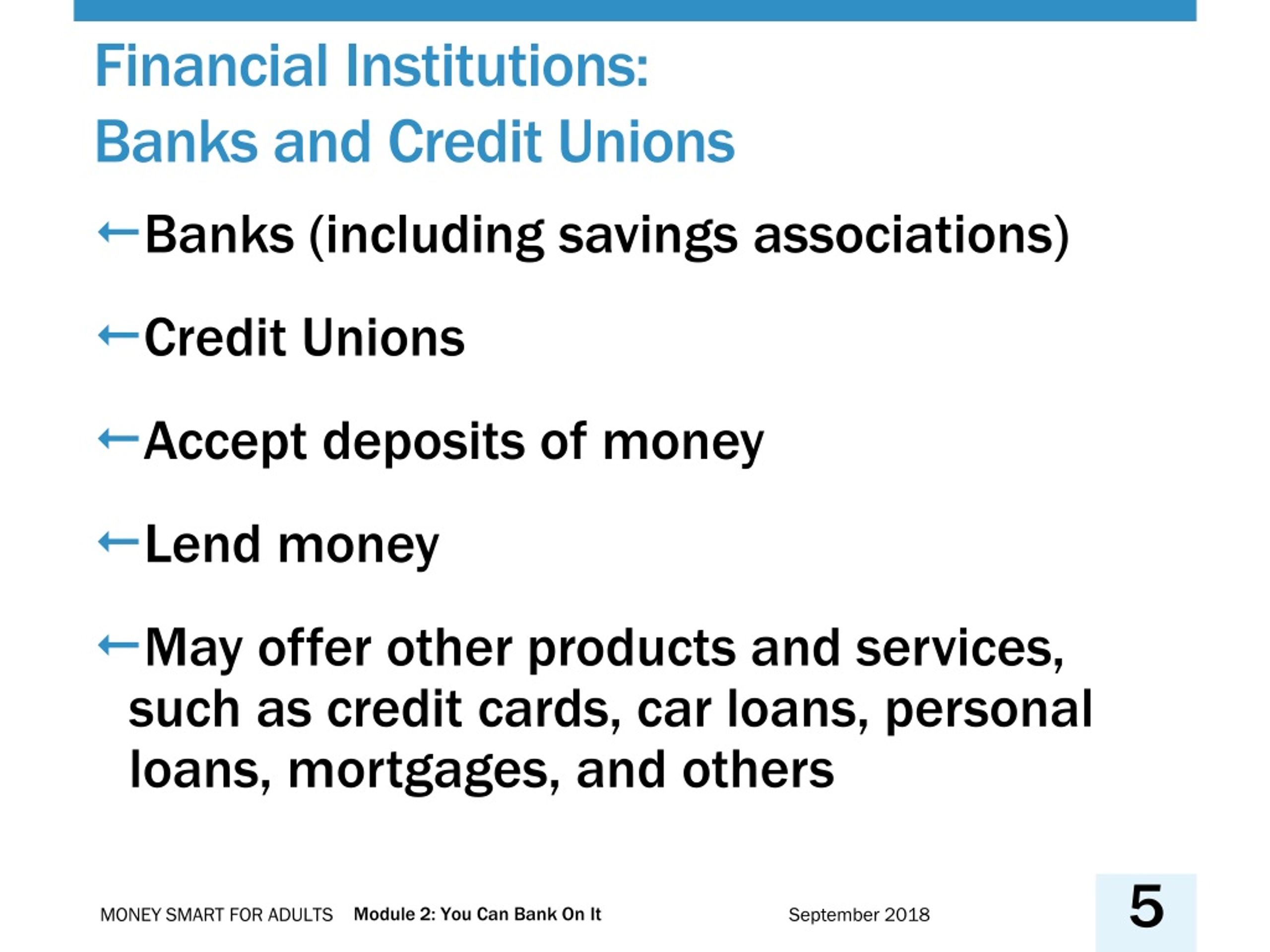 Financial Institutions:
Banks and Credit Unions

←Banks (including savings associations)

←Credit Unions

←Accept deposits of money

←Lend money

←May offer other products and services, such as credit cards, car loans, personal loans, mortgages, and others

MONEY SMART FOR ADULTS Module 2: You Can Bank On It September 2018 5